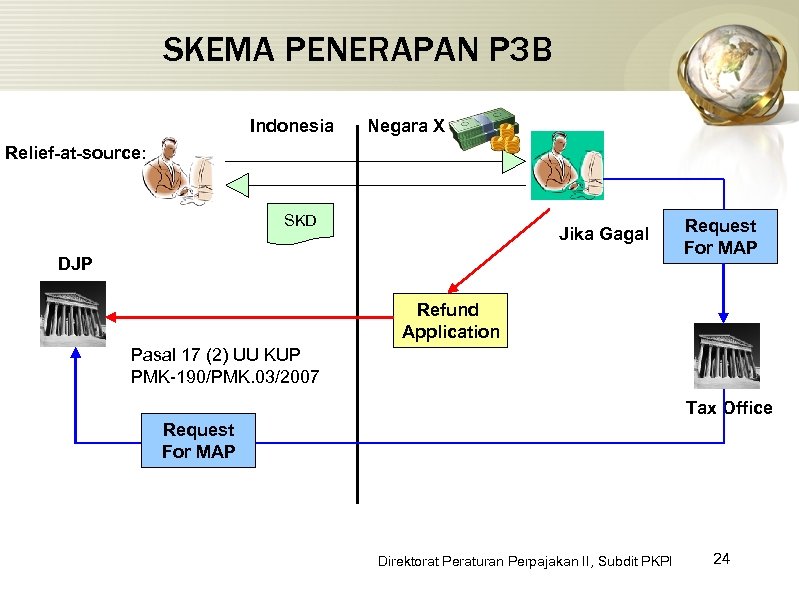 SKEMA PENERAPAN P3B

Indonesia

Negara X

Relief-at-source:

SKD

Jika Gagal

Request For MAP

DJP

Refund Application

Pasal 17 (2) UU KUP
PMK-190/PMK.03/2007

Tax Office

Request For MAP

Direktorat Peraturan Perpajakan II, Subdit PKPI

24